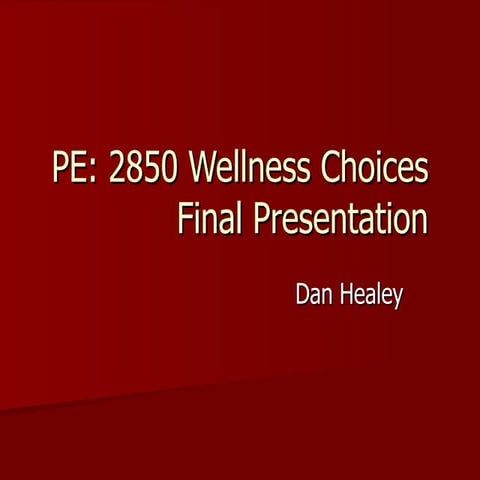 PE: 2850 Wellness Choices
Final Presentation

Dan Healey